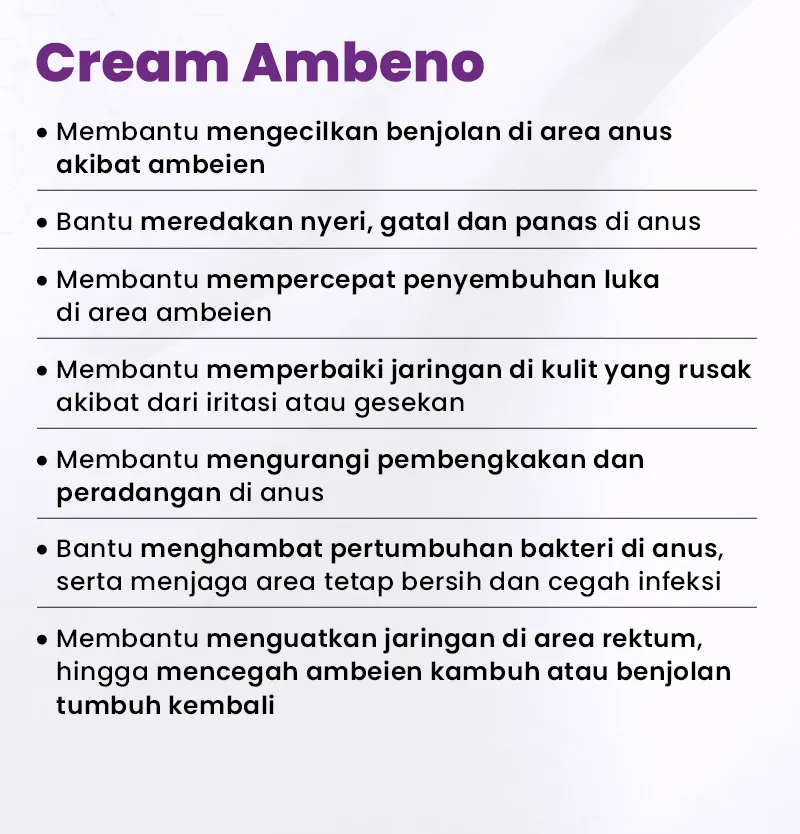 Cream Ambeno

• Membantu mengecilkan benjolan di area anus akibat ambeien

• Bantu meredakan nyeri, gatal dan panas di anus

• Membantu mempercepat penyembuhan luka di area ambeien

• Membantu memperbaiki jaringan di kulit yang rusak akibat dari iritasi atau gesekan

• Membantu mengurangi pembengkakan dan peradangan di anus

• Bantu menghambat pertumbuhan bakteri di anus, serta menjaga area tetap bersih dan cegah infeksi

• Membantu menguatkan jaringan di area rektum, hingga mencegah ambeien kambuh atau benjolan tumbuh kembali